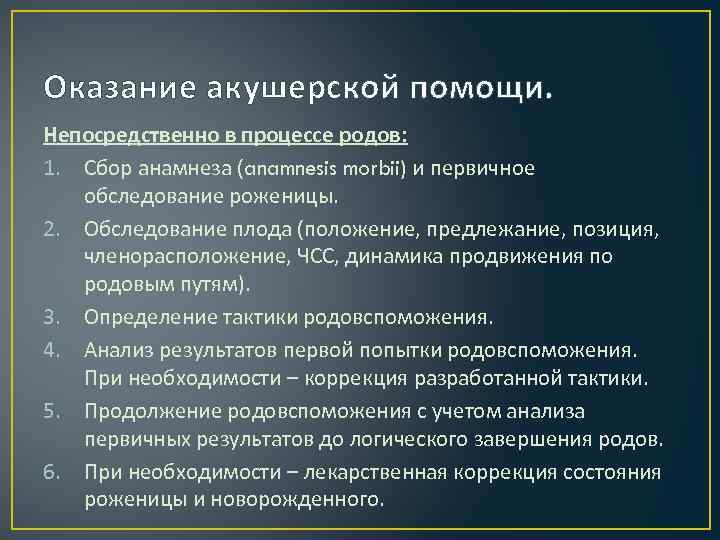 Оказание акушерской помощи.

Непосредственно в процессе родов:

1. Сбор анамнеза (anamnesis morbii) и первичное обследование роженицы.
2. Обследование плода (положение, предлежание, позиция, членорасположение, ЧСС, динамика продвижения по родовым путям).
3. Определение тактики родовспоможения.
4. Анализ результатов первой попытки родовспоможения. При необходимости – коррекция разработанной тактики.
5. Продолжение родовспоможения с учетом анализа первичных результатов до логического завершения родов.
6. При необходимости – лекарственная коррекция состояния роженицы и новорожденного.